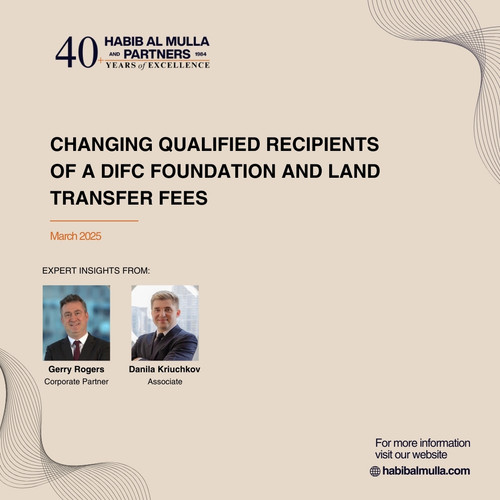 40+ HABIB AL MULLA AND PARTNERS 1984
YEARS of EXCELLENCE

CHANGING QUALIFIED RECIPIENTS OF A DIFC FOUNDATION AND LAND TRANSFER FEES

March 2025

EXPERT INSIGHTS FROM:

Gerry Rogers
Corporate Partner

Danila Kriuchkov
Associate

For more information visit our website

habibalmulla.com